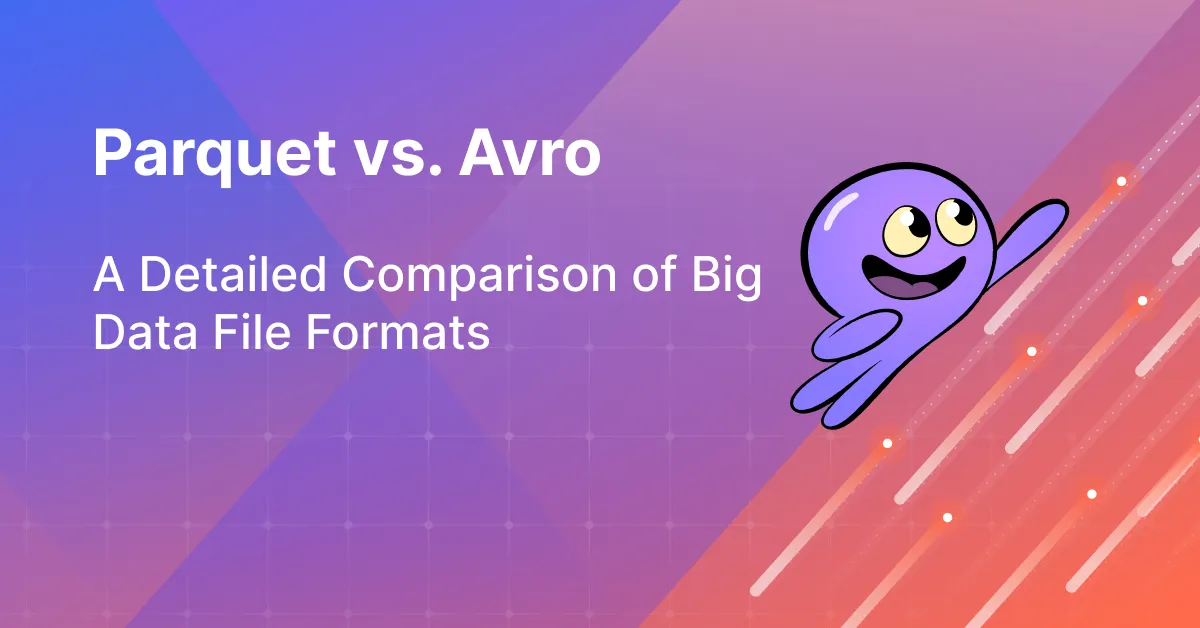 Parquet vs. Avro

A Detailed Comparison of Big Data File Formats